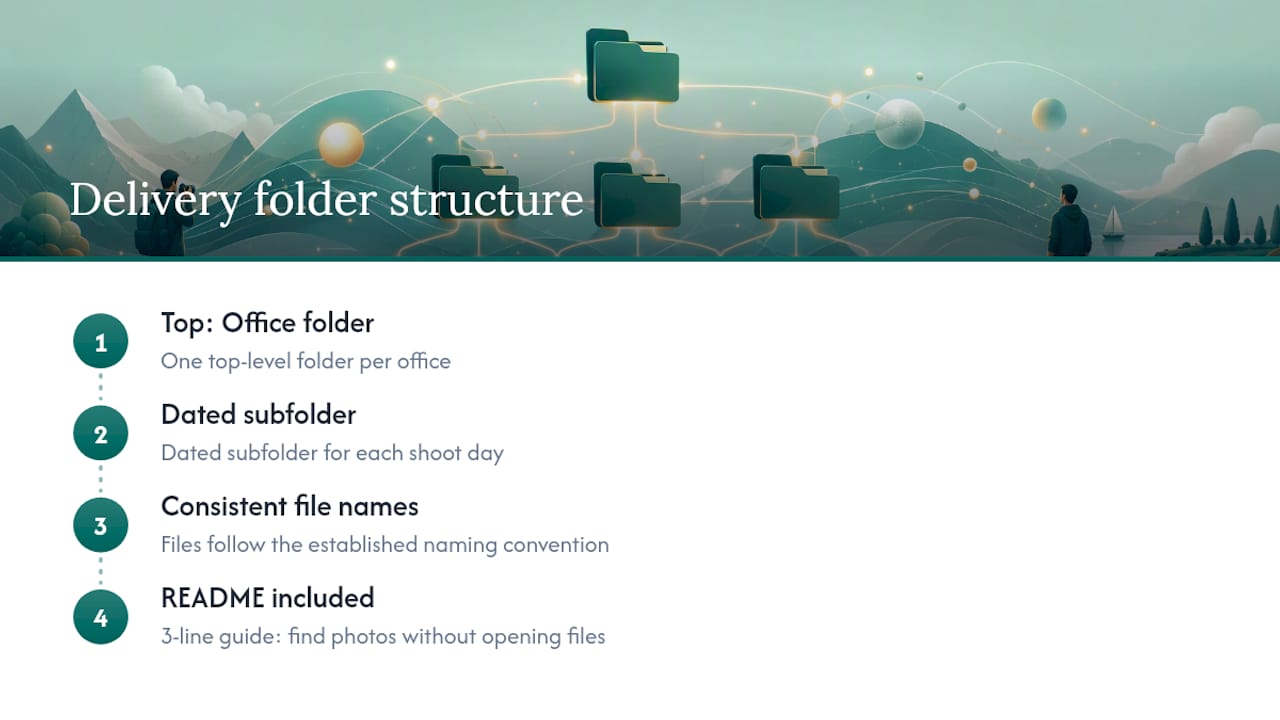 Delivery folder structure

1
Top: Office folder
One top-level folder per office

2
Dated subfolder
Dated subfolder for each shoot day

3
Consistent file names
Files follow the established naming convention

4
README included
3-line guide: find photos without opening files